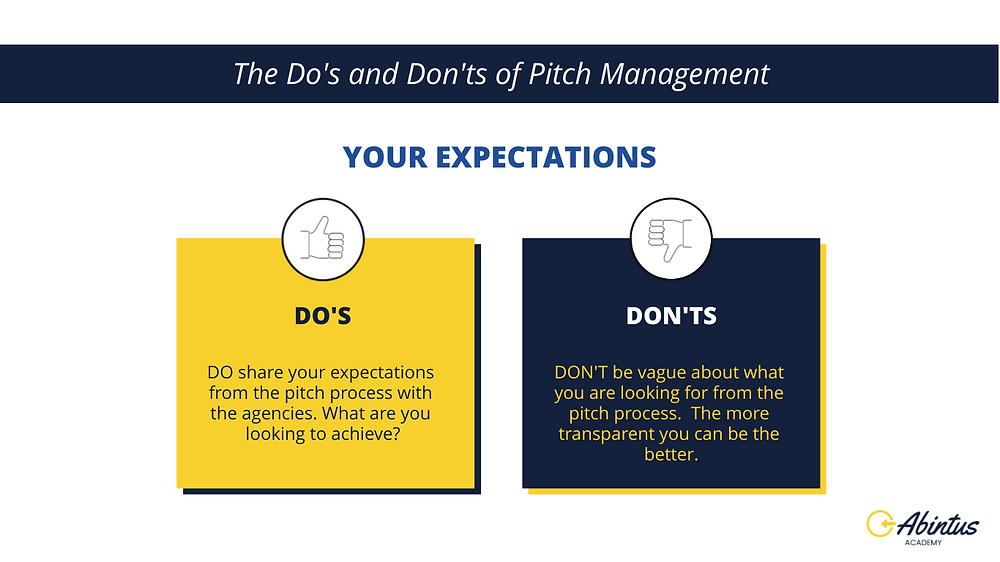 The Do's and Don'ts of Pitch Management

YOUR EXPECTATIONS

DO'S

DO share your expectations from the pitch process with the agencies. What are you looking to achieve?

DON'TS

DON'T be vague about what you are looking for from the pitch process. The more transparent you can be the better.

Abintus
ACADEMY